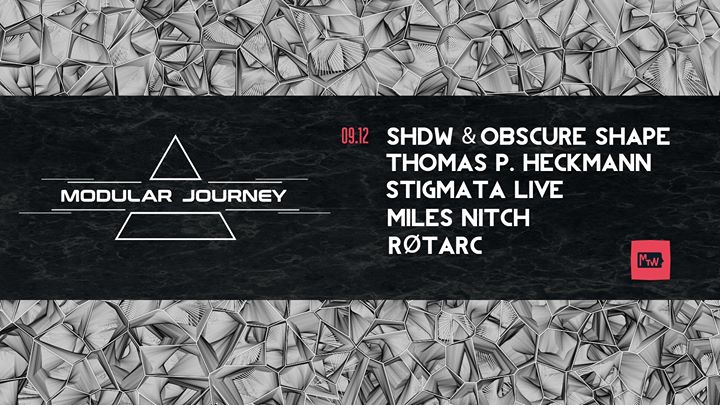 MODULAR JOURNEY

09.12 SHDW & OBSCURE SHAPE
THOMAS P. HECKMANN
STIGMATA LIVE
MILES NITCH
RØTARC

MTW